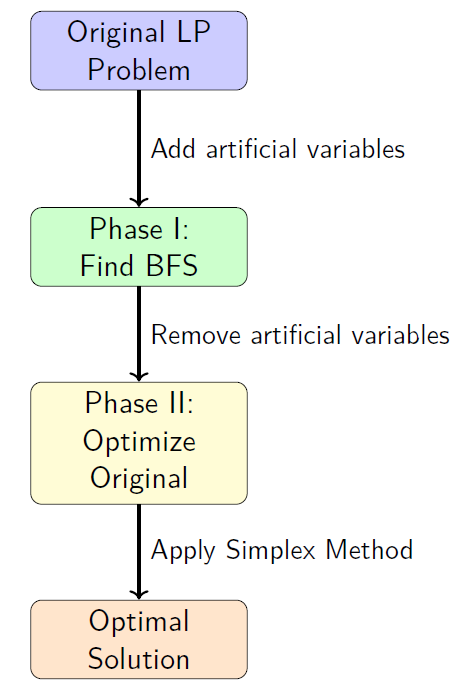 Original LP Problem

Add artificial variables

Phase I: Find BFS

Remove artificial variables

Phase II: Optimize Original

Apply Simplex Method

Optimal Solution